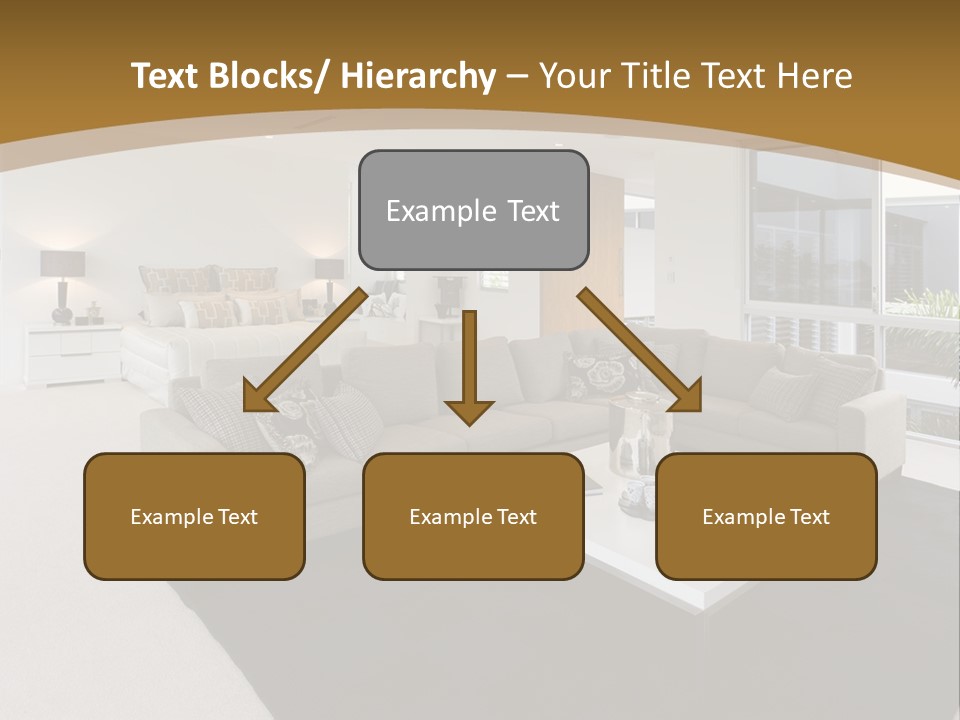 Text Blocks/ Hierarchy – Your Title Text Here

Example Text

Example Text

Example Text

Example Text